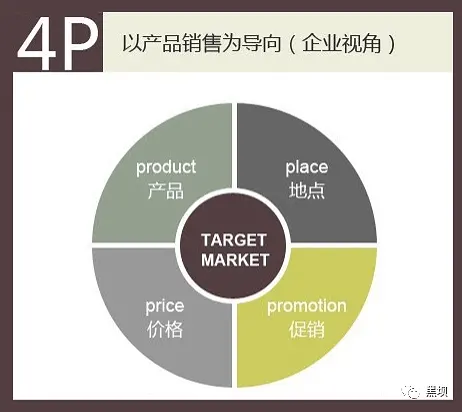 4P

以产品销售为导向（企业视角）

product
产品

place
地点

TARGET MARKET

price
价格

promotion
促销

黑坝